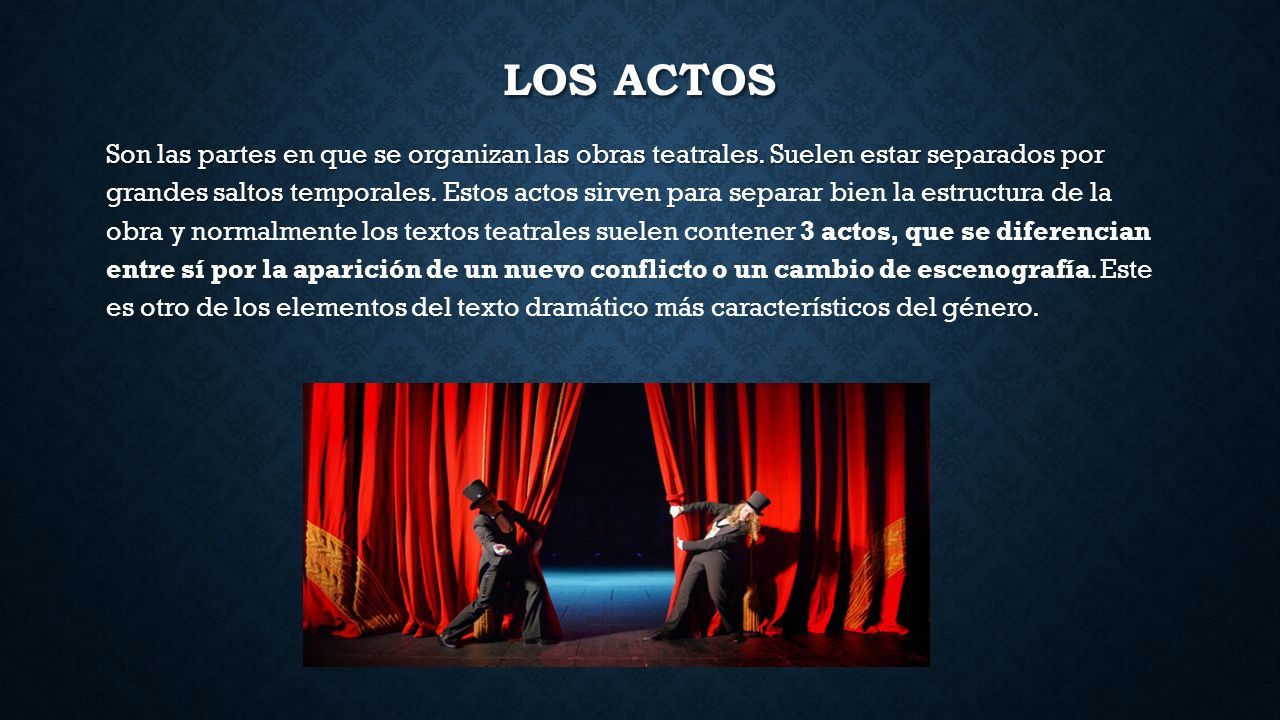 LOS ACTOS

Son las partes en que se organizan las obras teatrales. Suelen estar separados por grandes saltos temporales. Estos actos sirven para separar bien la estructura de la obra y normalmente los textos teatrales suelen contener 3 actos, que se diferencian entre sí por la aparición de un nuevo conflicto o un cambio de escenografía. Este es otro de los elementos del texto dramático más característicos del género.